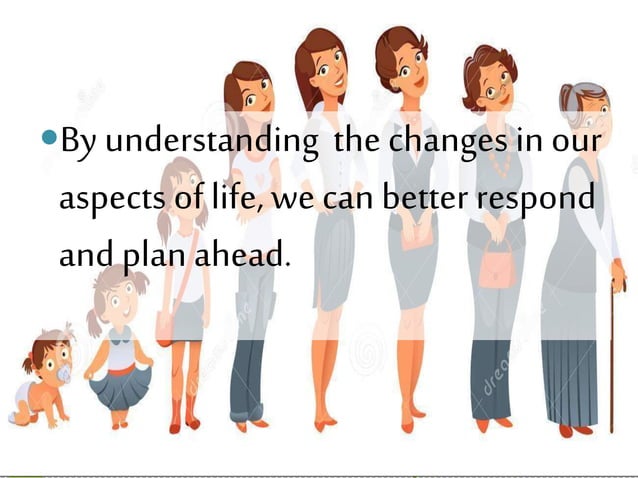 By understanding the changes in our aspects of life, we can better respond and plan ahead.